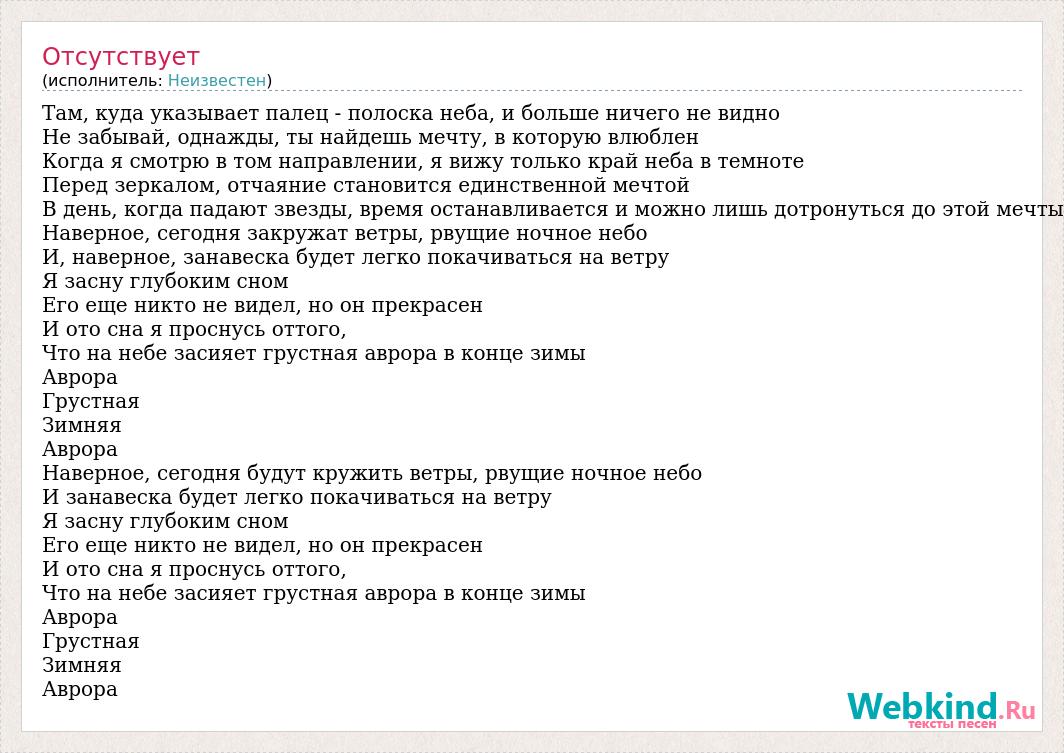 Отсутствует
(исполнитель: Неизвестен)

Там, куда указывает палец - полоска неба, и больше ничего не видно
Не забывай, однажды, ты найдешь мечту, в которую влюблен
Когда я смотрю в том направлении, я вижу только край неба в темноте
Перед зеркалом, отчаяние становится единственной мечтой
В день, когда падают звезды, время останавливается и можно лишь дотронуться до этой мечты
Наверное, сегодня закружат ветры, рвущие ночное небо
И, наверное, занавеска будет легко покачиваться на ветру
Я засну глубоким сном
Его еще никто не видел, но он прекрасен
И ото сна я проснусь оттого,
Что на небе засияет грустная аврора в конце зимы
Аврора
Грустная
Зимняя
Аврора
Наверное, сегодня будут кружить ветры, рвущие ночное небо
И занавеска будет легко покачиваться на ветру
Я засну глубоким сном
Его еще никто не видел, но он прекрасен
И ото сна я проснусь оттого,
Что на небе засияет грустная аврора в конце зимы
Аврора
Грустная
Зимняя
Аврора

Webkind.Ru
тексты песен